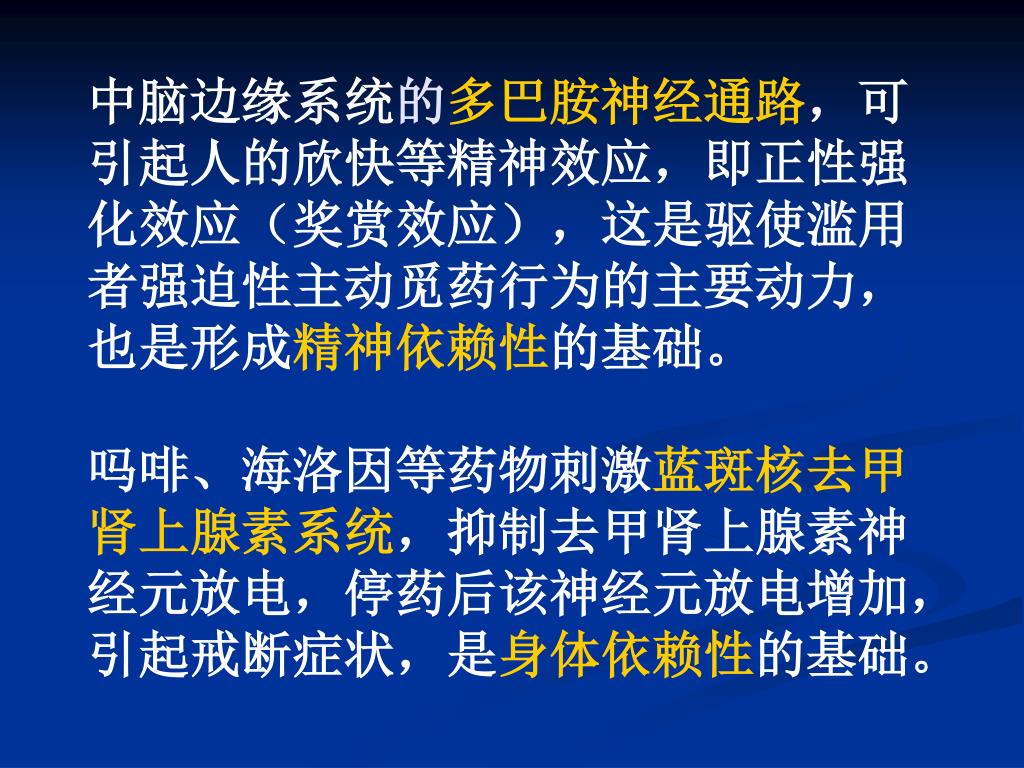 中脑边缘系统的多巴胺神经通路，可引起人的欣快等精神效应，即正性强化效应（奖赏效应），这是驱使滥用者强迫性主动觅药行为的主要动力，也是形成精神依赖性的基础。

吗啡、海洛因等药物刺激蓝斑核去甲肾上腺素系统，抑制去甲肾上腺素神经元放电，停药后该神经元放电增加，引起戒断症状，是身体依赖性的基础。